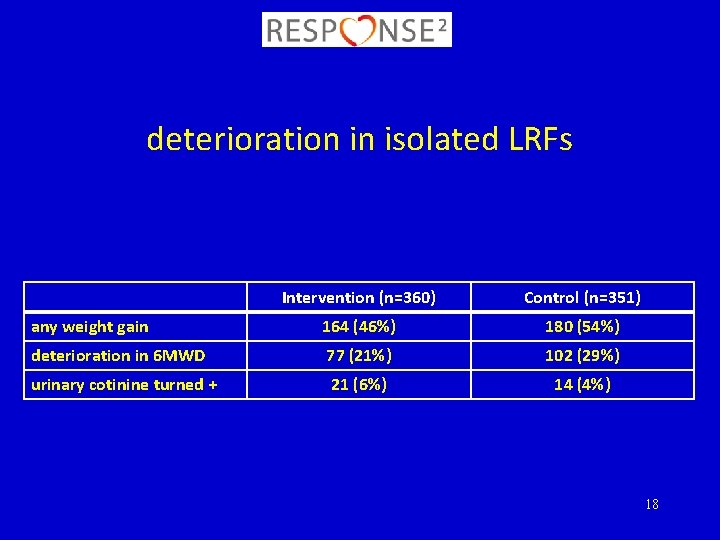 RESPONSE²

deterioration in isolated LRFs

| | Intervention (n=360) | Control (n=351) |
|---|---|---|
| any weight gain | 164 (46%) | 180 (54%) |
| deterioration in 6MWD | 77 (21%) | 102 (29%) |
| urinary cotinine turned + | 21 (6%) | 14 (4%) |

18